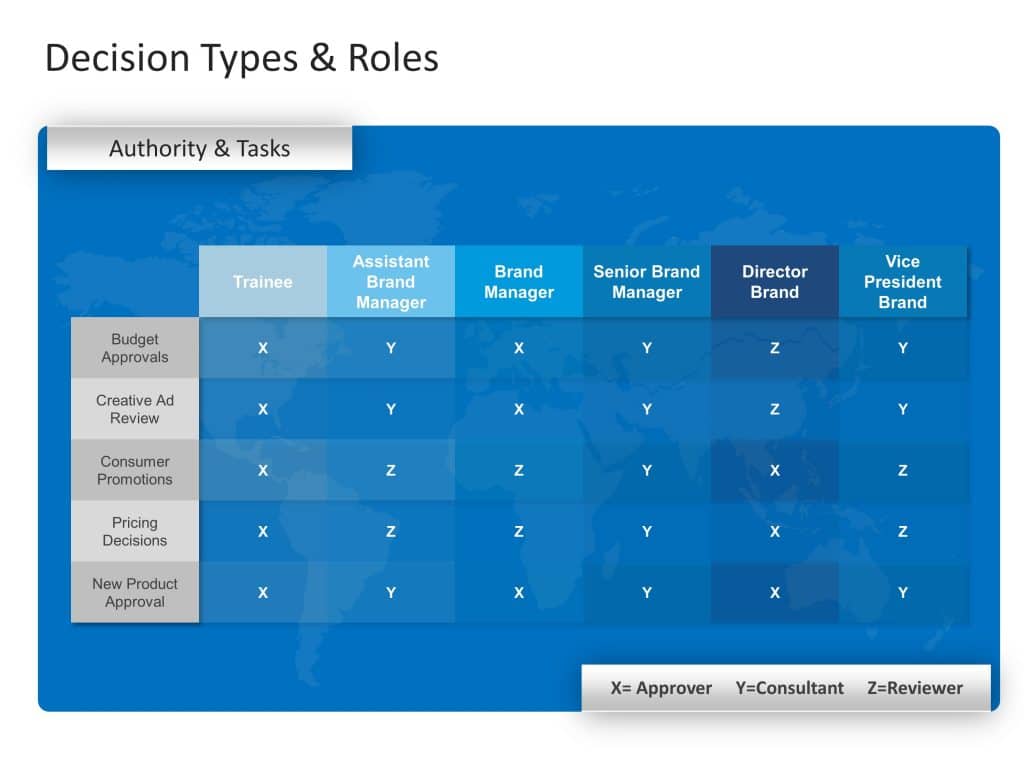 Decision Types & Roles

Authority & Tasks

| | Trainee | Assistant Brand Manager | Brand Manager | Senior Brand Manager | Director Brand | Vice President Brand |
|---|---|---|---|---|---|---|
| Budget Approvals | X | Y | X | Y | Z | Y |
| Creative Ad Review | X | Y | X | Y | Z | Y |
| Consumer Promotions | X | Z | Z | Y | X | Z |
| Pricing Decisions | X | Z | Z | Y | X | Z |
| New Product Approval | X | Y | X | Y | X | Y |

X= Approver Y=Consultant Z=Reviewer